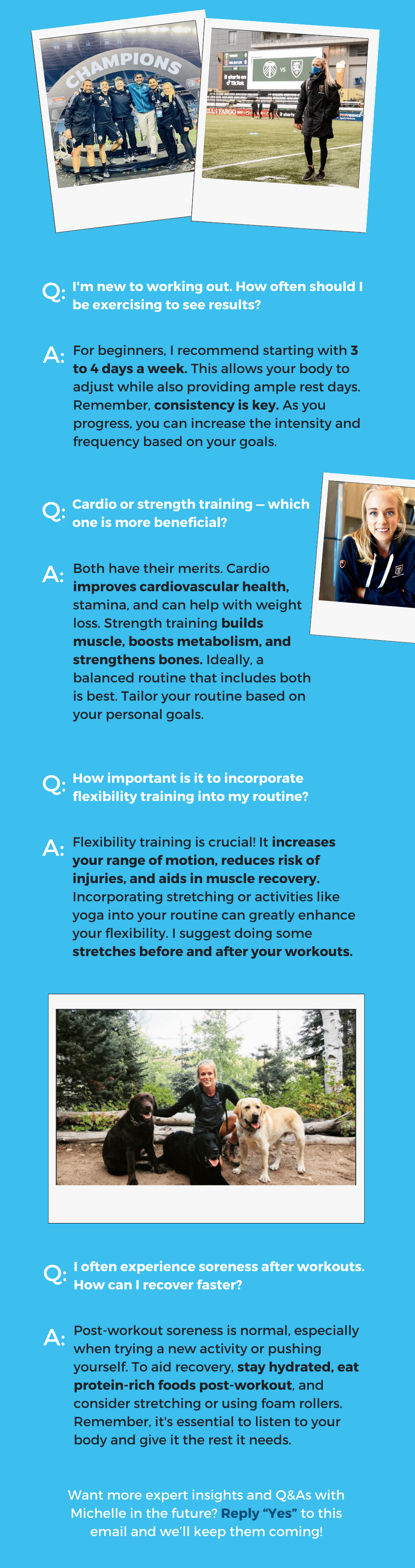 CHAMPIONS

VS

Q: I'm new to working out. How often should I be exercising to see results?

A: For beginners, I recommend starting with 3 to 4 days a week. This allows your body to adjust while also providing ample rest days. Remember, consistency is key. As you progress, you can increase the intensity and frequency based on your goals.

Q: Cardio or strength training – which one is more beneficial?

A: Both have their merits. Cardio improves cardiovascular health, stamina, and can help with weight loss. Strength training builds muscle, boosts metabolism, and strengthens bones. Ideally, a balanced routine that includes both is best. Tailor your routine based on your personal goals.

Q: How important is it to incorporate flexibility training into my routine?

A: Flexibility training is crucial! It increases your range of motion, reduces risk of injuries, and aids in muscle recovery. Incorporating stretching or activities like yoga into your routine can greatly enhance your flexibility. I suggest doing some stretches before and after your workouts.

Q: I often experience soreness after workouts. How can I recover faster?

A: Post-workout soreness is normal, especially when trying a new activity or pushing yourself. To aid recovery, stay hydrated, eat protein-rich foods post-workout, and consider stretching or using foam rollers. Remember, it's essential to listen to your body and give it the rest it needs.

Want more expert insights and Q&As with Michelle in the future? Reply "Yes" to this email and we'll keep them coming!